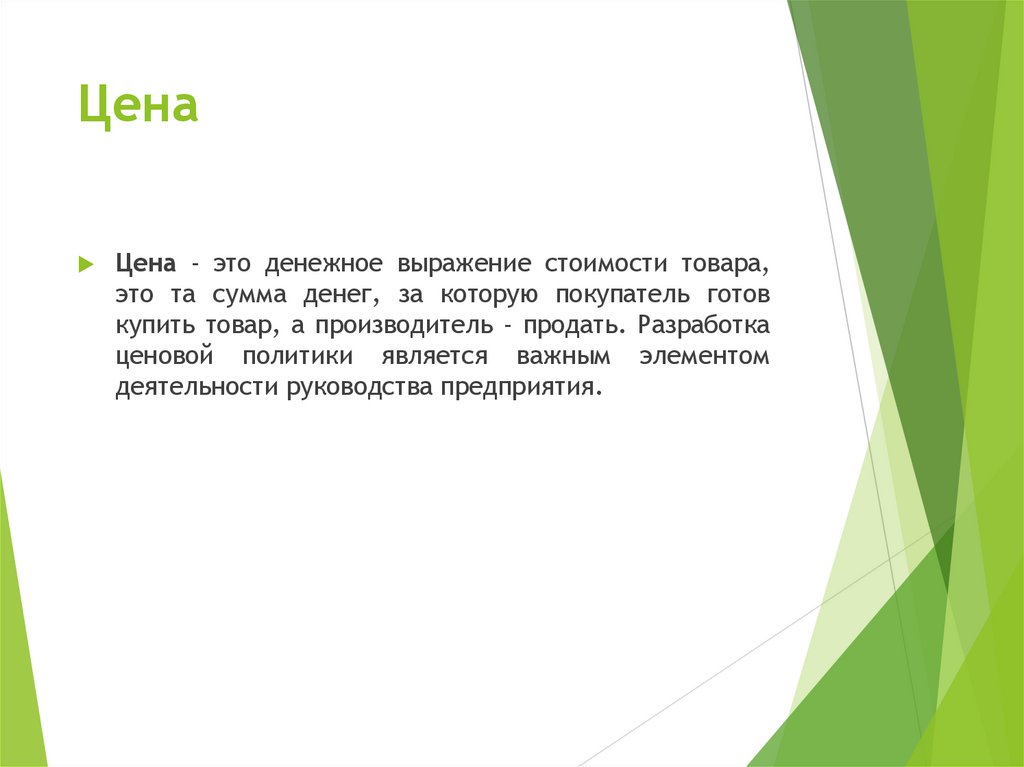 Цена

Цена - это денежное выражение стоимости товара, это та сумма денег, за которую покупатель готов купить товар, а производитель - продать. Разработка ценовой политики является важным элементом деятельности руководства предприятия.